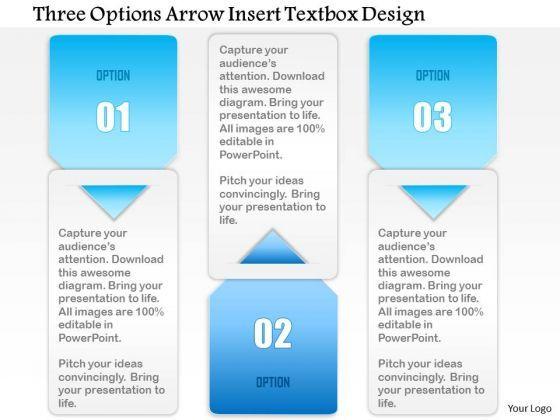 Three Options Arrow Insert Textbox Design

OPTION

01

Capture your audience's attention. Download this awesome diagram. Bring your presentation to life. All images are 100% editable in PowerPoint.

Pitch your ideas convincingly. Bring your presentation to life.

Capture your audience's attention. Download this awesome diagram. Bring your presentation to life. All images are 100% editable in PowerPoint.

Pitch your ideas convincingly. Bring your presentation to life.

02

OPTION

OPTION

03

Capture your audience's attention. Download this awesome diagram. Bring your presentation to life. All images are 100% editable in PowerPoint.

Pitch your ideas convincingly. Bring your presentation to life.

Your Logo